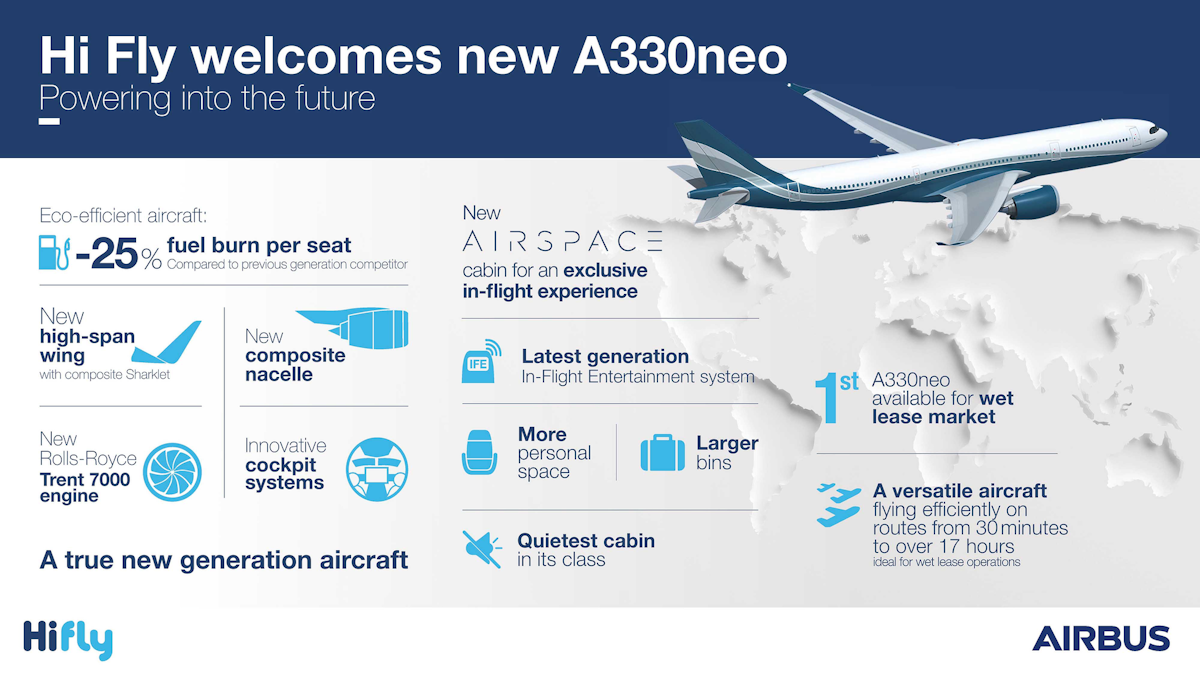 Hi Fly welcomes new A330neo
Powering into the future

Eco-efficient aircraft:
-25% fuel burn per seat
Compared to previous generation competitor

New high-span wing
with composite Sharklet

New composite nacelle

New Rolls-Royce Trent 7000 engine

Innovative cockpit systems

A true new generation aircraft

New
AIRSPACE
cabin for an exclusive in-flight experience

IFE
Latest generation
In-Flight Entertainment system

More personal space

Larger bins

Quietest cabin in its class

1st A330neo available for wet lease market

A versatile aircraft flying efficiently on routes from 30 minutes to over 17 hours
ideal for wet lease operations

Hifly

AIRBUS